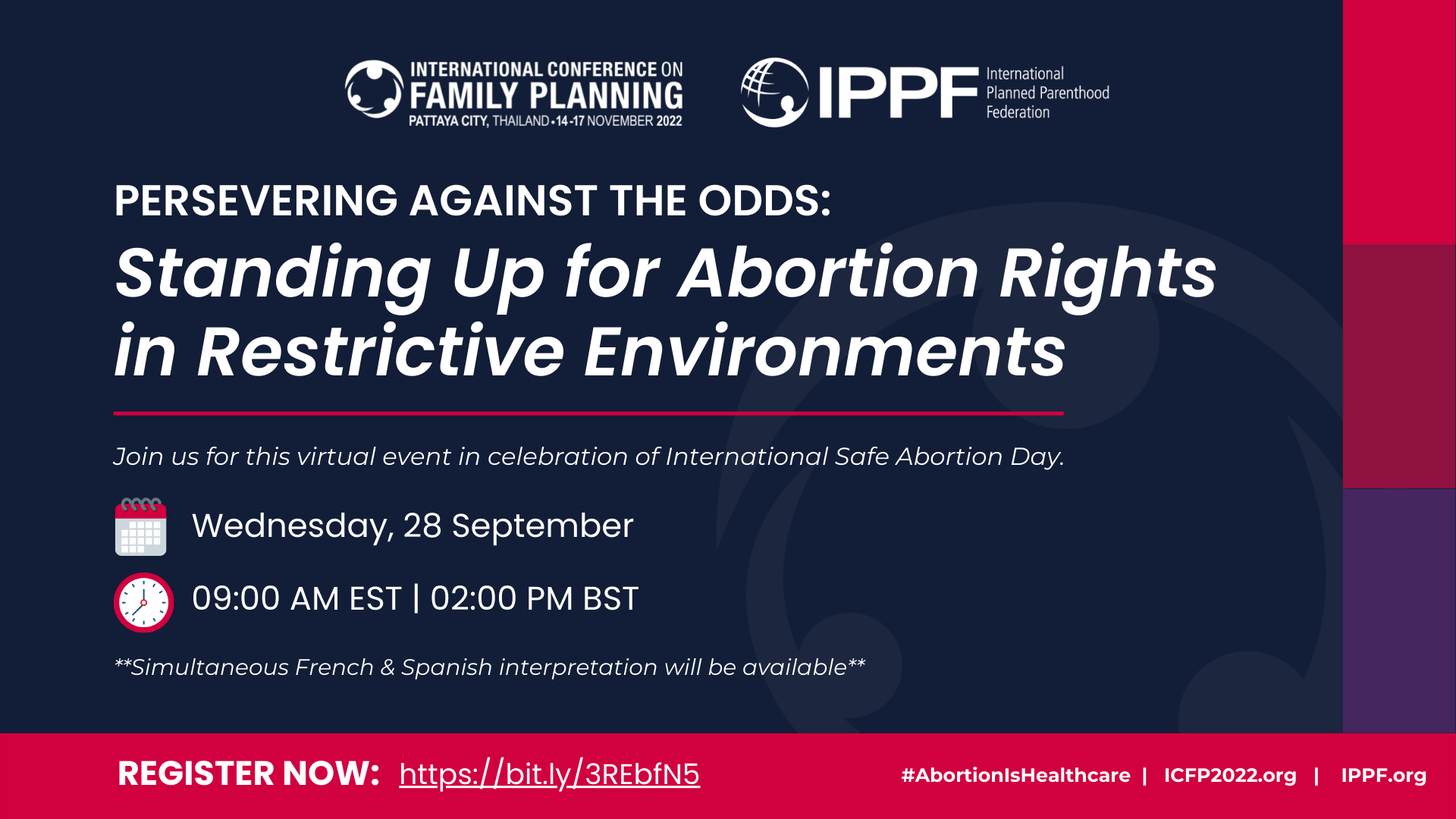 INTERNATIONAL CONFERENCE ON
FAMILY PLANNING
PATTAYA CITY, THAILAND • 14-17 NOVEMBER 2022

IPPF International Planned Parenthood Federation

PERSEVERING AGAINST THE ODDS:
Standing Up for Abortion Rights in Restrictive Environments

Join us for this virtual event in celebration of International Safe Abortion Day.

Wednesday, 28 September

09:00 AM EST | 02:00 PM BST

**Simultaneous French & Spanish interpretation will be available**

REGISTER NOW: https://bit.ly/3REbfN5

#AbortionIsHealthcare | ICFP2022.org | IPPF.org